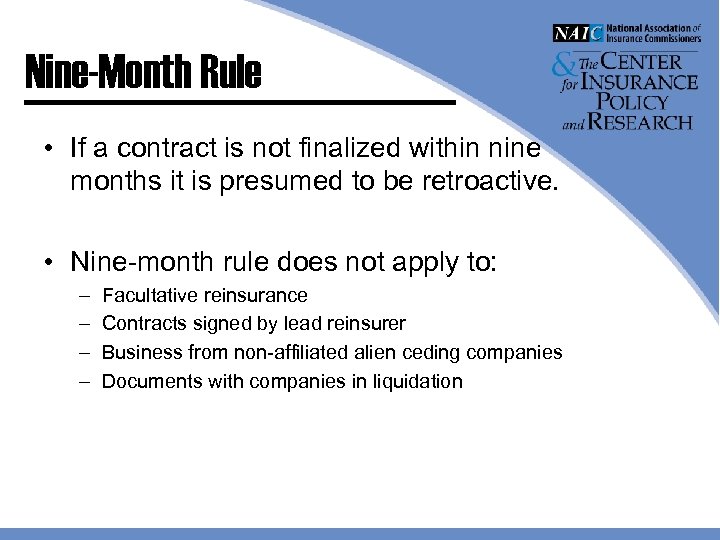 NAIC National Association of Insurance Commissioners

& The CENTER for INSURANCE POLICY and RESEARCH

Nine-Month Rule

• If a contract is not finalized within nine months it is presumed to be retroactive.

• Nine-month rule does not apply to:
– Facultative reinsurance
– Contracts signed by lead reinsurer
– Business from non-affiliated alien ceding companies
– Documents with companies in liquidation